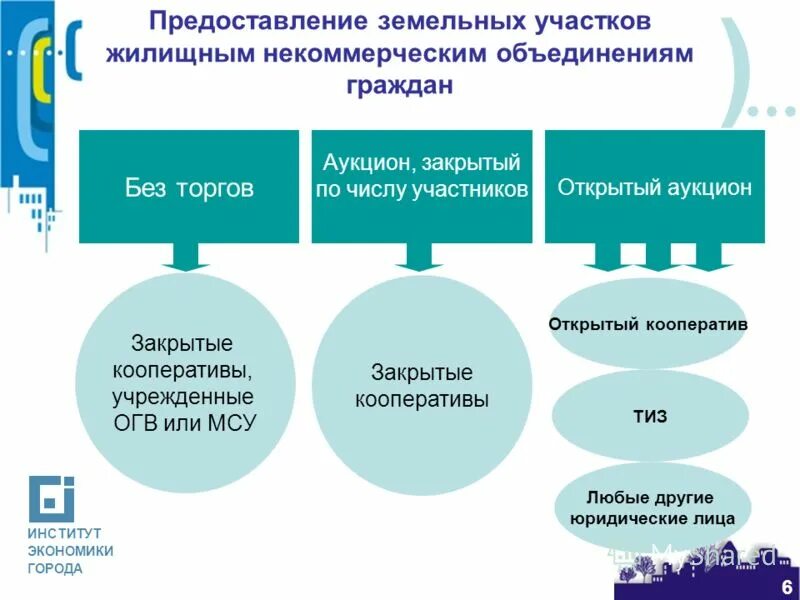 Предоставление земельных участков жилищным некоммерческим объединениям граждан

Без торгов

Аукцион, закрытый по числу участников

Открытый аукцион

Закрытые кооперативы, учрежденные ОГВ или МСУ

Закрытые кооперативы

Открытый кооператив

ТИЗ

Любые другие юридические лица

ИНСТИТУТ ЭКОНОМИКИ ГОРОДА

MyShared

6